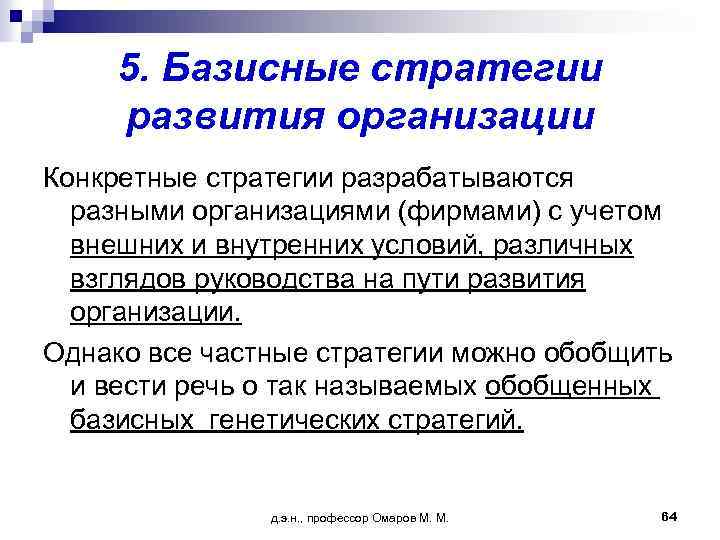 5. Базисные стратегии развития организации

Конкретные стратегии разрабатываются разными организациями (фирмами) с учетом внешних и внутренних условий, различных взглядов руководства на пути развития организации.

Однако все частные стратегии можно обобщить и вести речь о так называемых обобщенных базисных генетических стратегий.

д.э.н., профессор Омаров М. М.

64